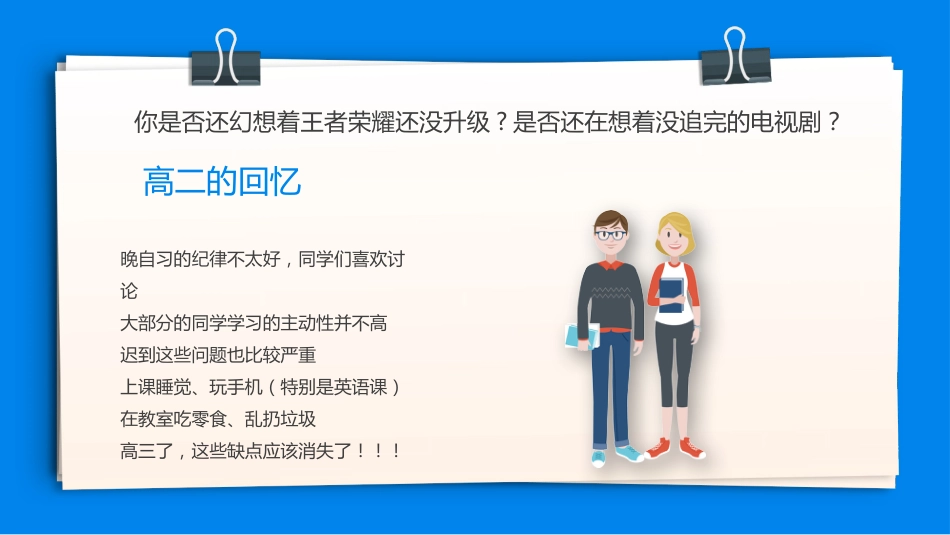 你是否还幻想着王者荣耀还没升级？是否还在想着没追完的电视剧？

高二的回忆

晚自习的纪律不太好，同学们喜欢讨论
大部分的同学学习的主动性并不高
迟到这些问题也比较严重
上课睡觉、玩手机（特别是英语课）
在教室吃零食、乱扔垃圾
高三了，这些缺点应该消失了！！！